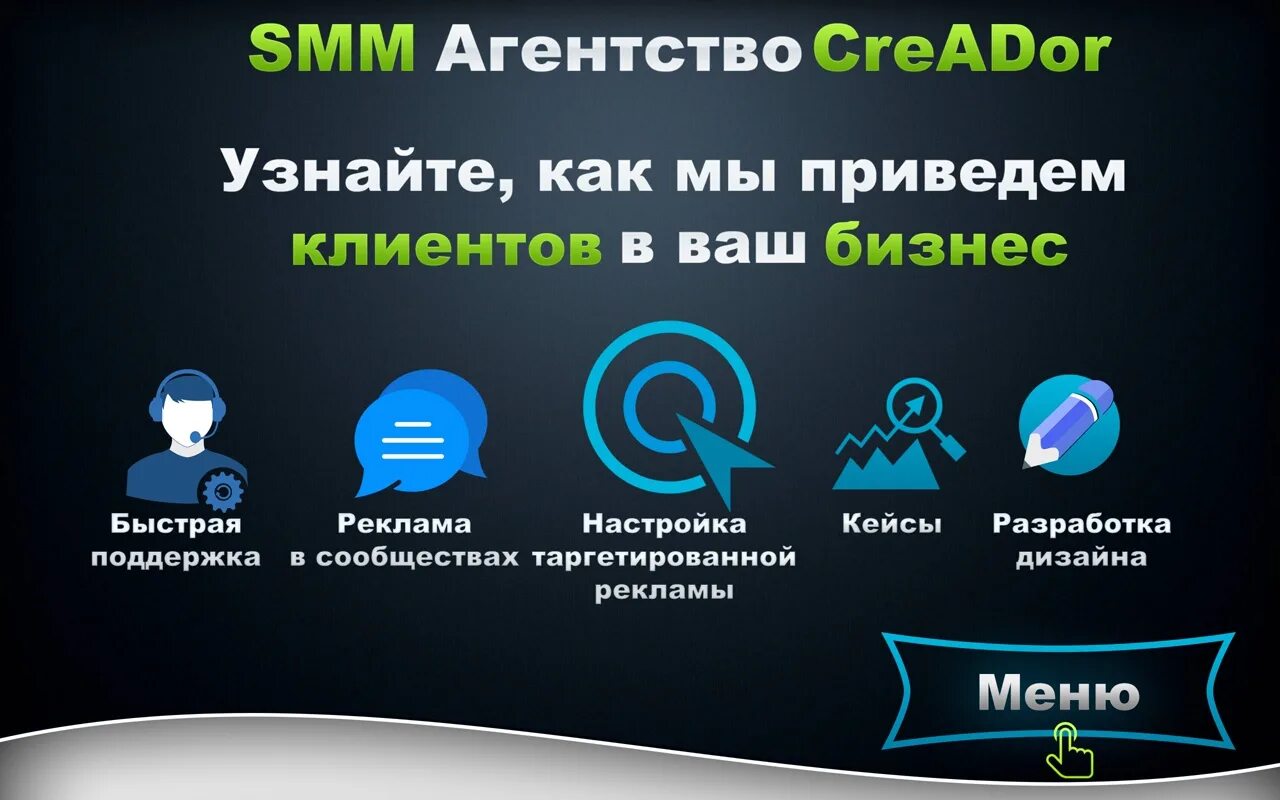 SMM Агентство CreADor

Узнайте, как мы приведем клиентов в ваш бизнес

Быстрая поддержка

Реклама в сообществах

Настройка таргетированной рекламы

Кейсы

Разработка дизайна

Меню